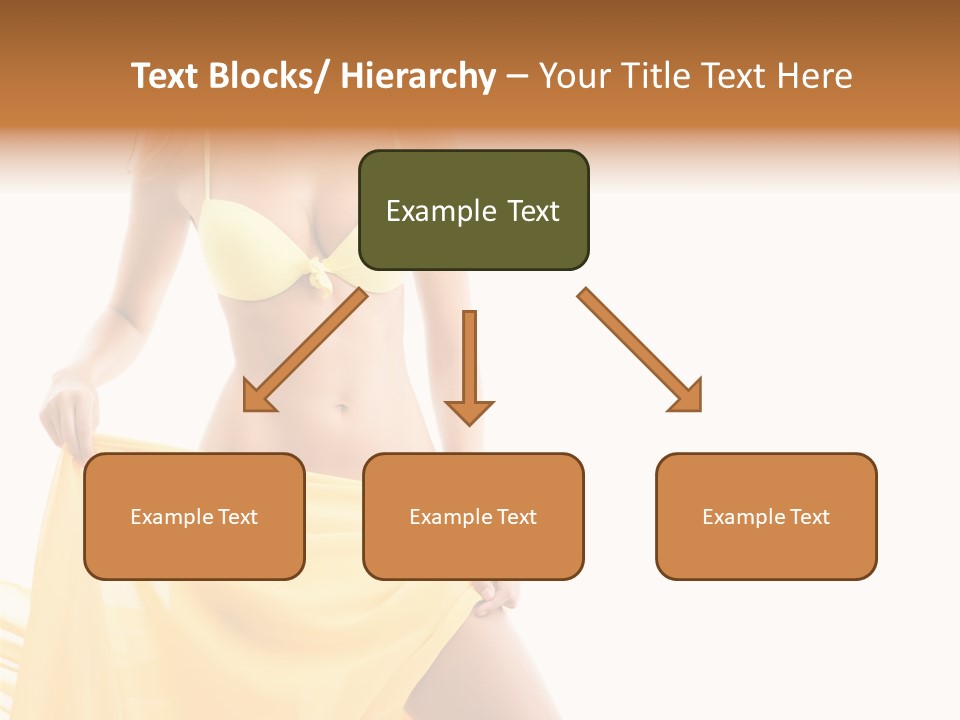 Text Blocks/ Hierarchy – Your Title Text Here

Example Text

Example Text

Example Text

Example Text